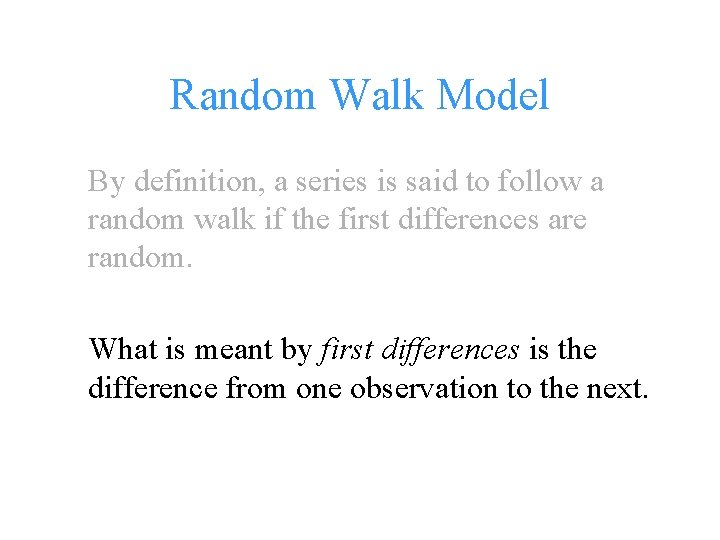 Random Walk Model

By definition, a series is said to follow a random walk if the first differences are random.

What is meant by first differences is the difference from one observation to the next.